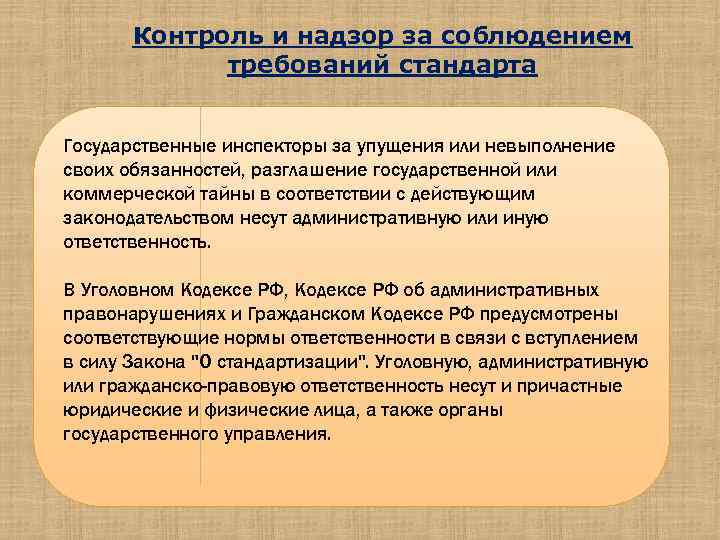 Контроль и надзор за соблюдением требований стандарта

Государственные инспекторы за упущения или невыполнение своих обязанностей, разглашение государственной или коммерческой тайны в соответствии с действующим законодательством несут административную или иную ответственность.

В Уголовном Кодексе РФ, Кодексе РФ об административных правонарушениях и Гражданском Кодексе РФ предусмотрены соответствующие нормы ответственности в связи с вступлением в силу Закона "О стандартизации". Уголовную, административную или гражданско-правовую ответственность несут и причастные юридические и физические лица, а также органы государственного управления.